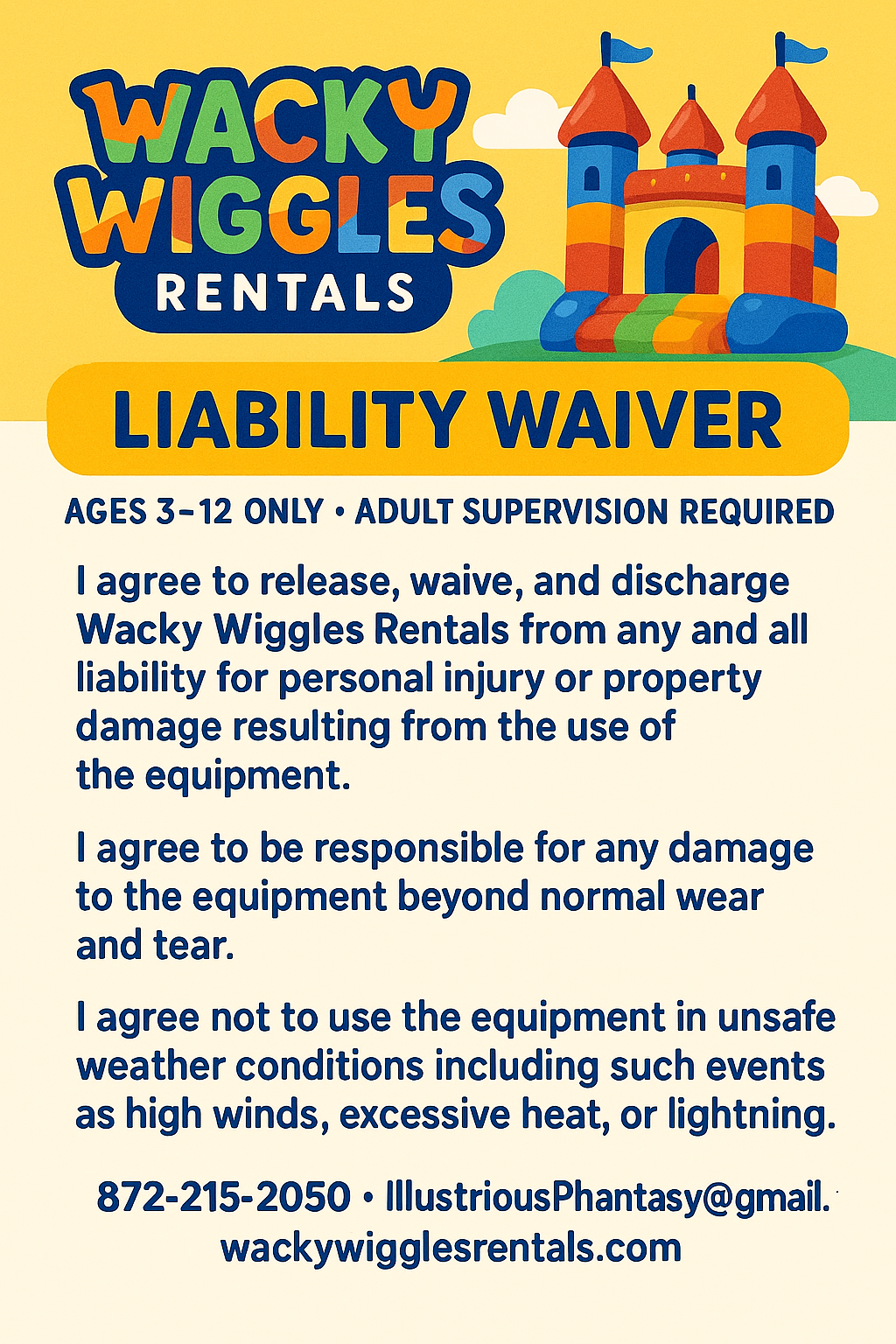 WACKY WIGGLES RENTALS

LIABILITY WAIVER

AGES 3–12 ONLY • ADULT SUPERVISION REQUIRED

I agree to release, waive, and discharge Wacky Wiggles Rentals from any and all liability for personal injury or property damage resulting from the use of the equipment.

I agree to be responsible for any damage to the equipment beyond normal wear and tear.

I agree not to use the equipment in unsafe weather conditions including such events as high winds, excessive heat, or lightning.

872-215-2050 • IllustriousPhantasy@gmail.
wackywigglesrentals.com